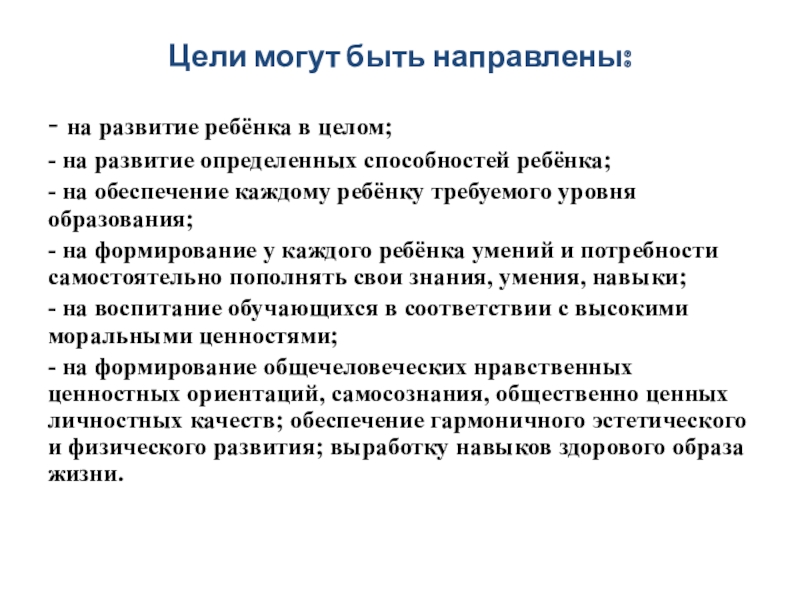 Цели могут быть направлены:

- на развитие ребёнка в целом;

- на развитие определенных способностей ребёнка;

- на обеспечение каждому ребёнку требуемого уровня образования;

- на формирование у каждого ребёнка умений и потребности самостоятельно пополнять свои знания, умения, навыки;

- на воспитание обучающихся в соответствии с высокими моральными ценностями;

- на формирование общечеловеческих нравственных ценностных ориентаций, самосознания, общественно ценных личностных качеств; обеспечение гармоничного эстетического и физического развития; выработку навыков здорового образа жизни.